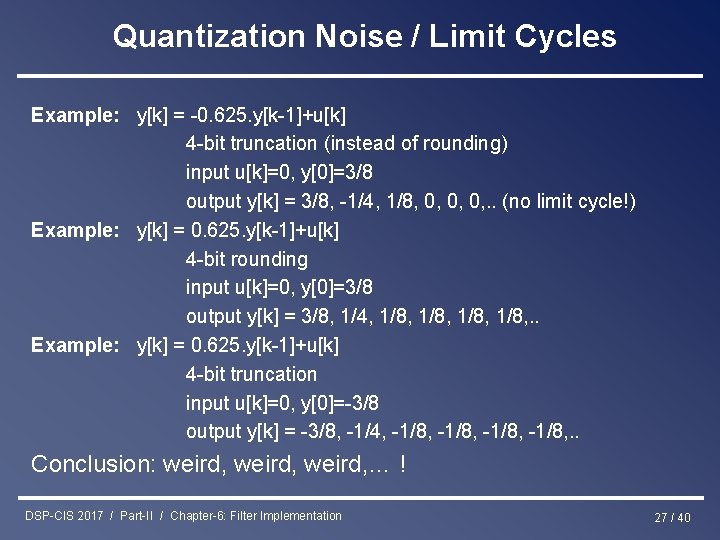 Quantization Noise / Limit Cycles

Example: y[k] = -0.625.y[k-1]+u[k]
4-bit truncation (instead of rounding)
input u[k]=0, y[0]=3/8
output y[k] = 3/8, -1/4, 1/8, 0, 0, 0,.. (no limit cycle!)

Example: y[k] = 0.625.y[k-1]+u[k]
4-bit rounding
input u[k]=0, y[0]=3/8
output y[k] = 3/8, 1/4, 1/8, 1/8, 1/8, 1/8,..

Example: y[k] = 0.625.y[k-1]+u[k]
4-bit truncation
input u[k]=0, y[0]=-3/8
output y[k] = -3/8, -1/4, -1/8, -1/8, -1/8, -1/8,..

Conclusion: weird, weird, weird,… !

DSP-CIS 2017 / Part-II / Chapter-6: Filter Implementation

27 / 40